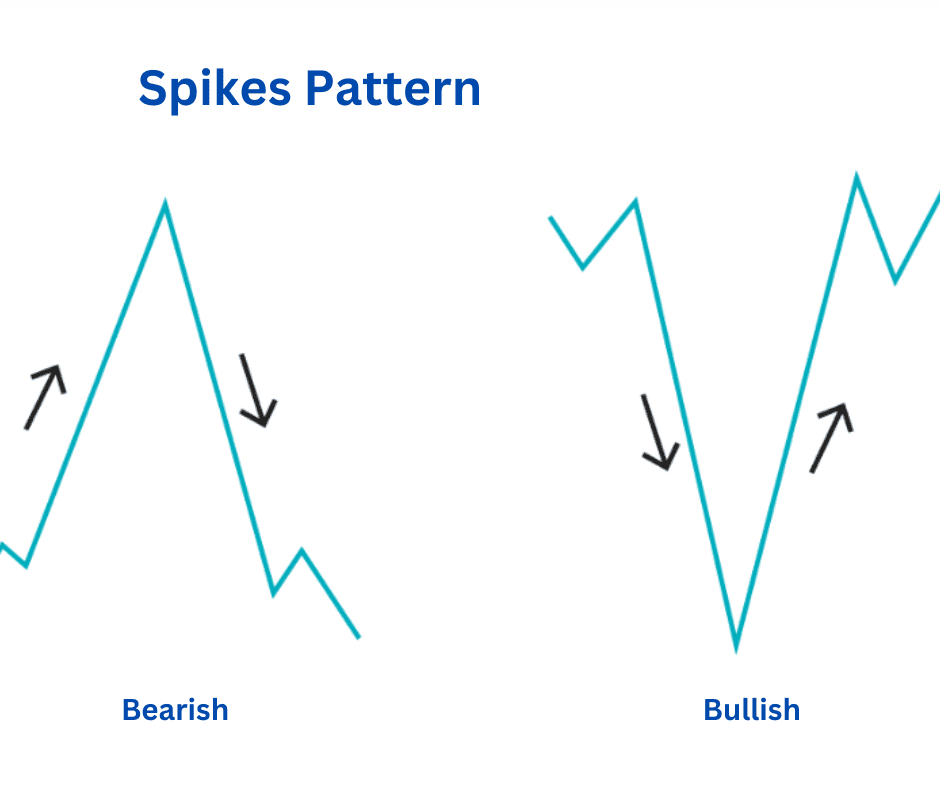 Spikes Pattern

Bearish

Bullish